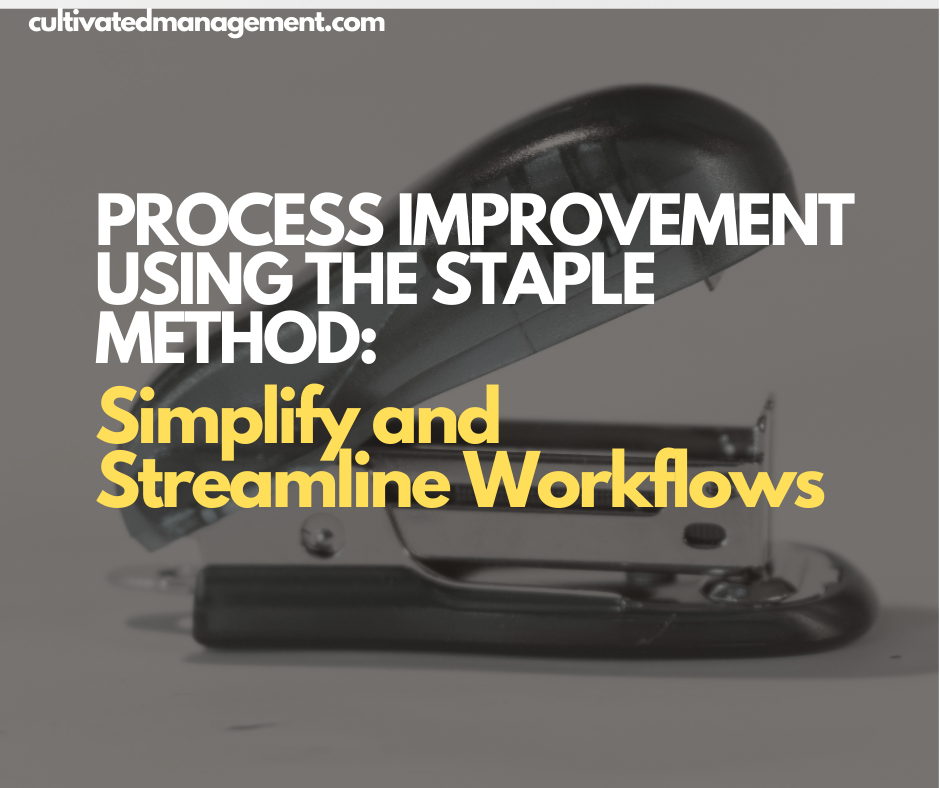 cultivatedmanagement.com

PROCESS IMPROVEMENT USING THE STAPLE METHOD:

Simplify and Streamline Workflows